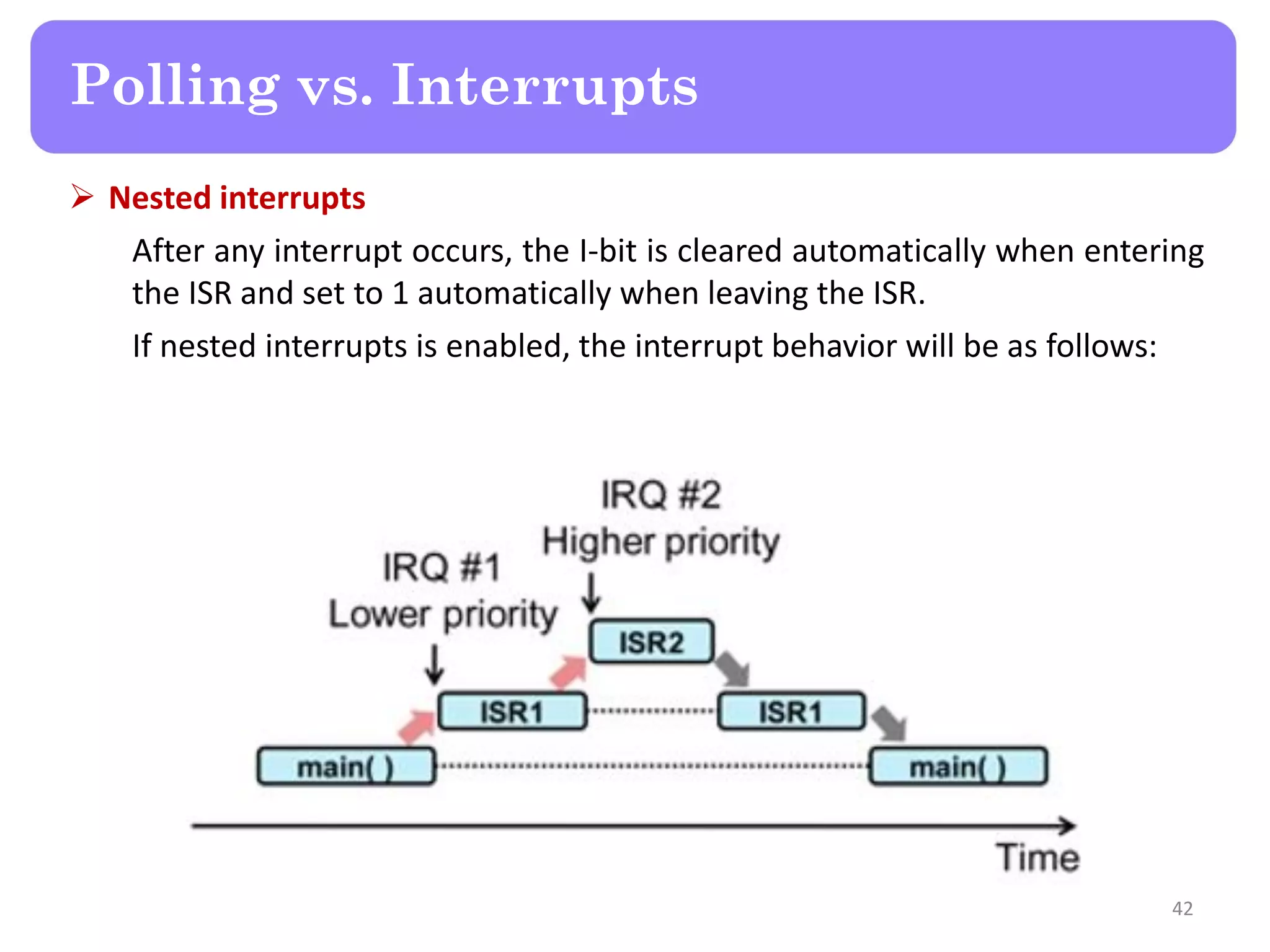 Polling vs. Interrupts

➢ Nested interrupts

After any interrupt occurs, the I-bit is cleared automatically when entering the ISR and set to 1 automatically when leaving the ISR.

If nested interrupts is enabled, the interrupt behavior will be as follows:

IRQ #2
Higher priority

IRQ #1
Lower priority

ISR2

ISR1

ISR1

main( )

main( )

Time

42